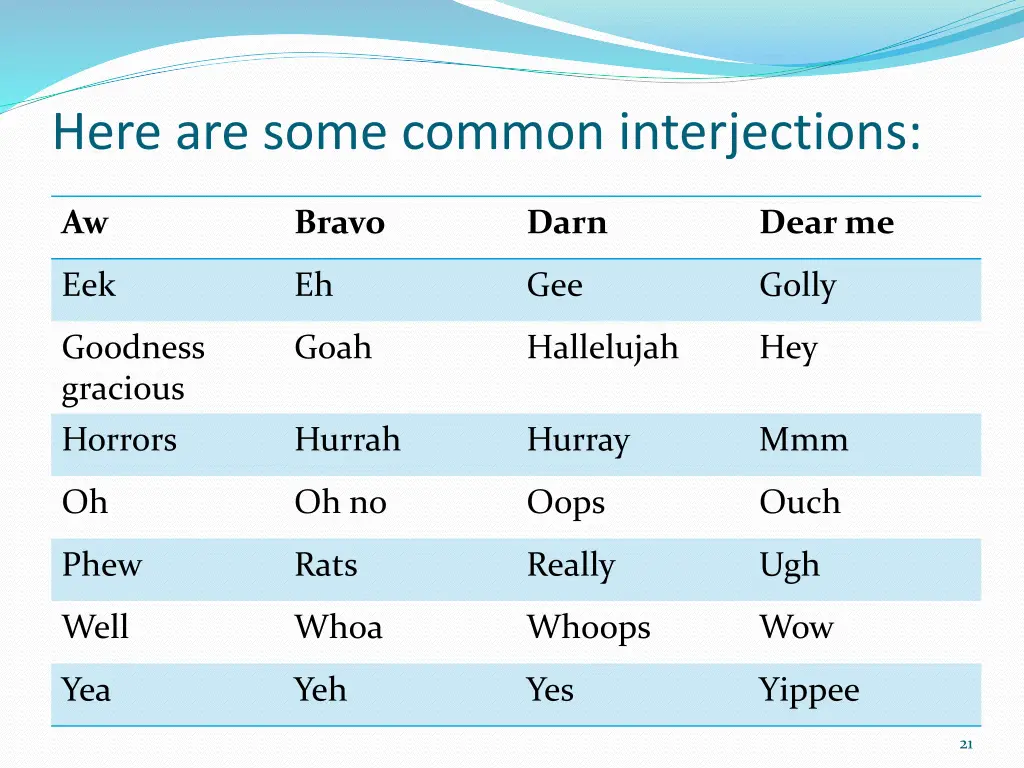 Here are some common interjections:

| Aw | Bravo | Darn | Dear me |
|---|---|---|---|
| Eek | Eh | Gee | Golly |
| Goodness gracious | Goah | Hallelujah | Hey |
| Horrors | Hurrah | Hurray | Mmm |
| Oh | Oh no | Oops | Ouch |
| Phew | Rats | Really | Ugh |
| Well | Whoa | Whoops | Wow |
| Yea | Yeh | Yes | Yippee |

21